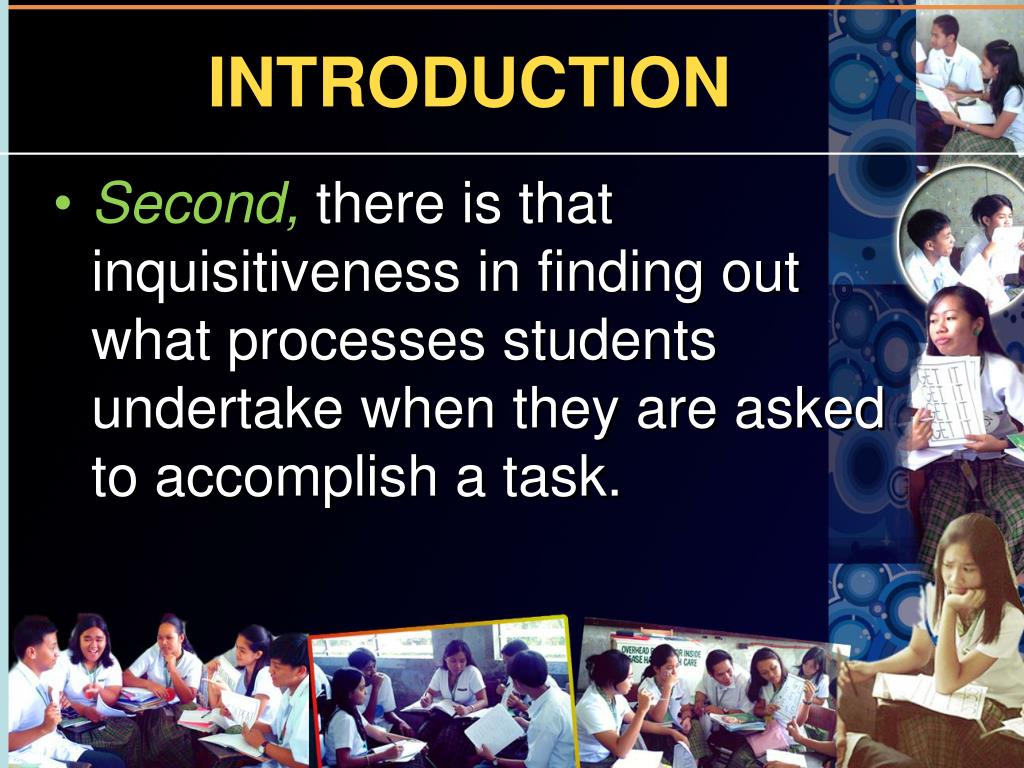 INTRODUCTION

• Second, there is that inquisitiveness in finding out what processes students undertake when they are asked to accomplish a task.